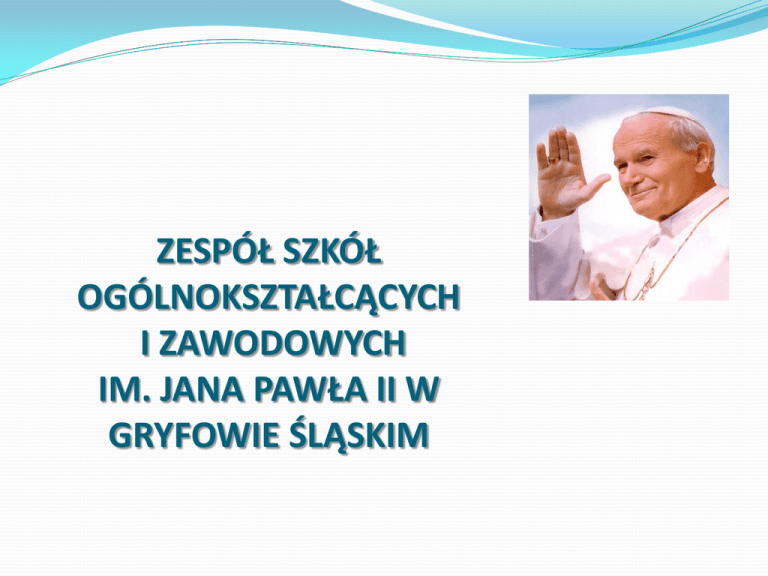 ZESPÓŁ SZKÓŁ OGÓLNOKSZTAŁCĄCYCH I ZAWODOWYCH IM. JANA PAWŁA II W GRYFOWIE ŚLĄSKIM